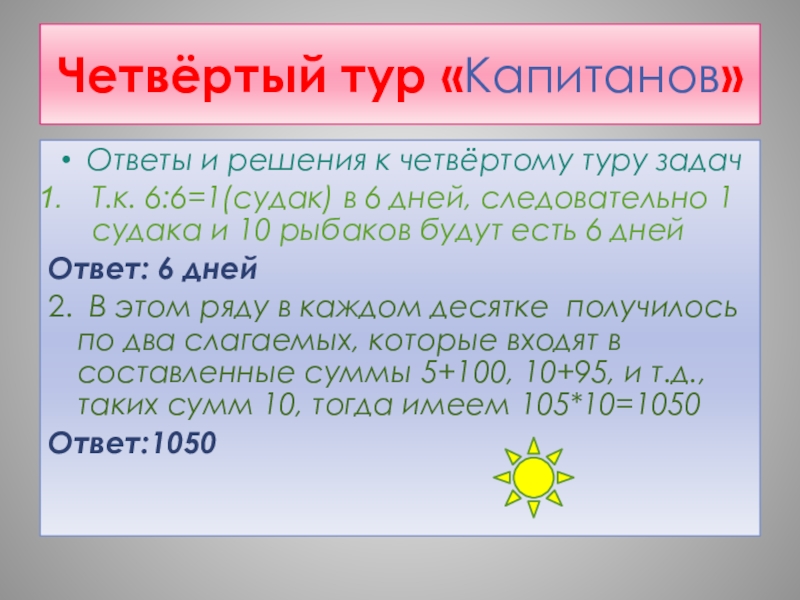 Четвёртый тур «Капитанов»

• Ответы и решения к четвёртому туру задач

1. Т.к. 6:6=1(судак) в 6 дней, следовательно 1 судака и 10 рыбаков будут есть 6 дней

Ответ: 6 дней

2. В этом ряду в каждом десятке получилось по два слагаемых, которые входят в составленные суммы 5+100, 10+95, и т.д., таких сумм 10, тогда имеем 105*10=1050

Ответ:1050